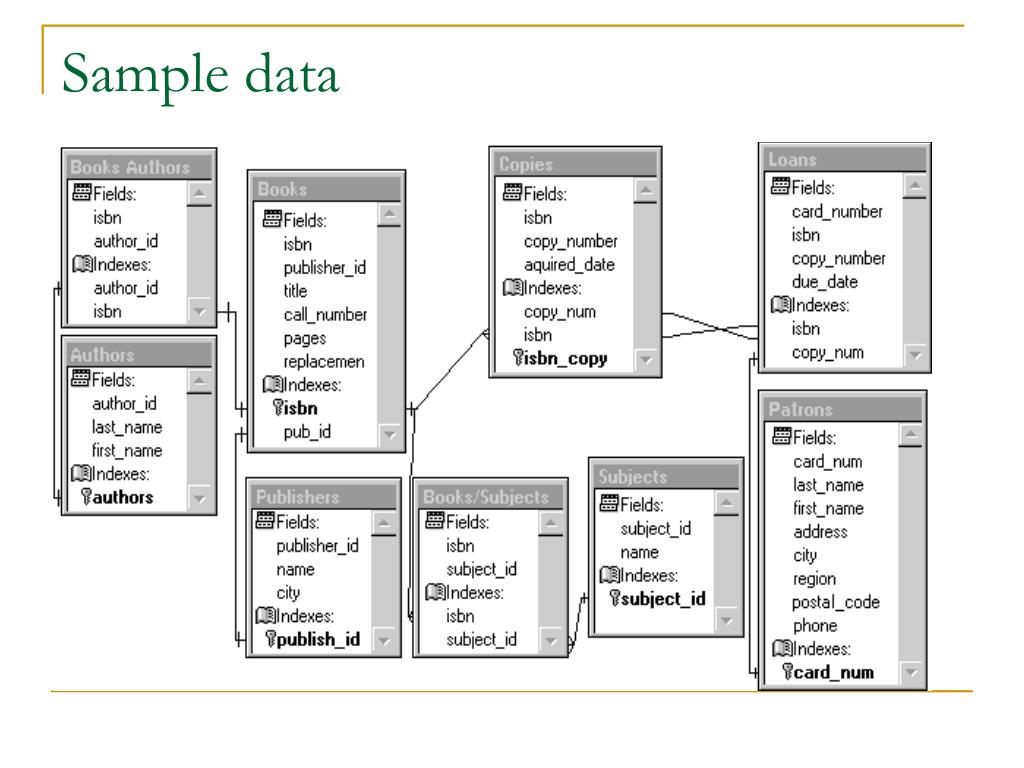 Sample data

Books Authors
Fields:
isbn
author_id
Indexes:
author_id
isbn

Authors
Fields:
author_id
last_name
first_name
Indexes:
authors

Books
Fields:
isbn
publisher_id
title
call_number
pages
replacemen
Indexes:
isbn
pub_id

Publishers
Fields:
publisher_id
name
city
Indexes:
publish_id

Books/Subjects
Fields:
isbn
subject_id
Indexes:
isbn
subject_id

Copies
Fields:
isbn
copy_number
aquired_date
Indexes:
copy_num
isbn
isbn_copy

Subjects
Fields:
subject_id
name
Indexes:
subject_id

Loans
Fields:
card_number
isbn
copy_number
due_date
Indexes:
isbn
copy_num

Patrons
Fields:
card_num
last_name
first_name
address
city
region
postal_code
phone
Indexes:
card_num